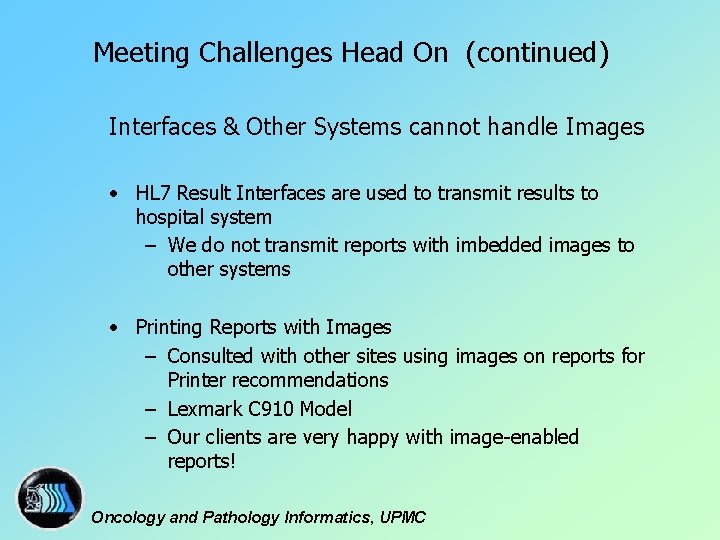 Meeting Challenges Head On (continued)

Interfaces & Other Systems cannot handle Images

• HL7 Result Interfaces are used to transmit results to hospital system
– We do not transmit reports with imbedded images to other systems

• Printing Reports with Images
– Consulted with other sites using images on reports for Printer recommendations
– Lexmark C910 Model
– Our clients are very happy with image-enabled reports!

Oncology and Pathology Informatics, UPMC